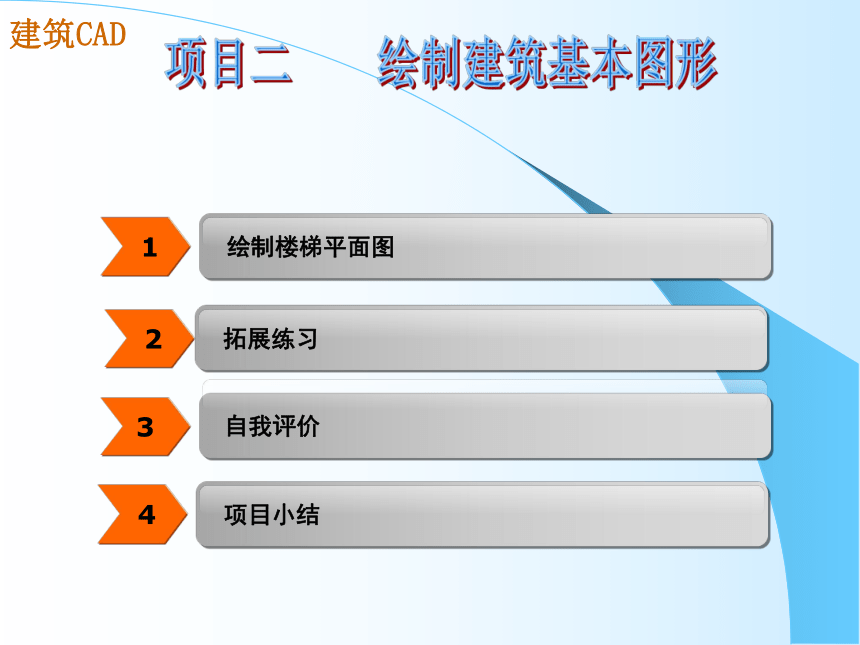 建筑CAD

项目二　　绘制建筑基本图形

1 绘制楼梯平面图

2 拓展练习

3 自我评价

4 项目小结